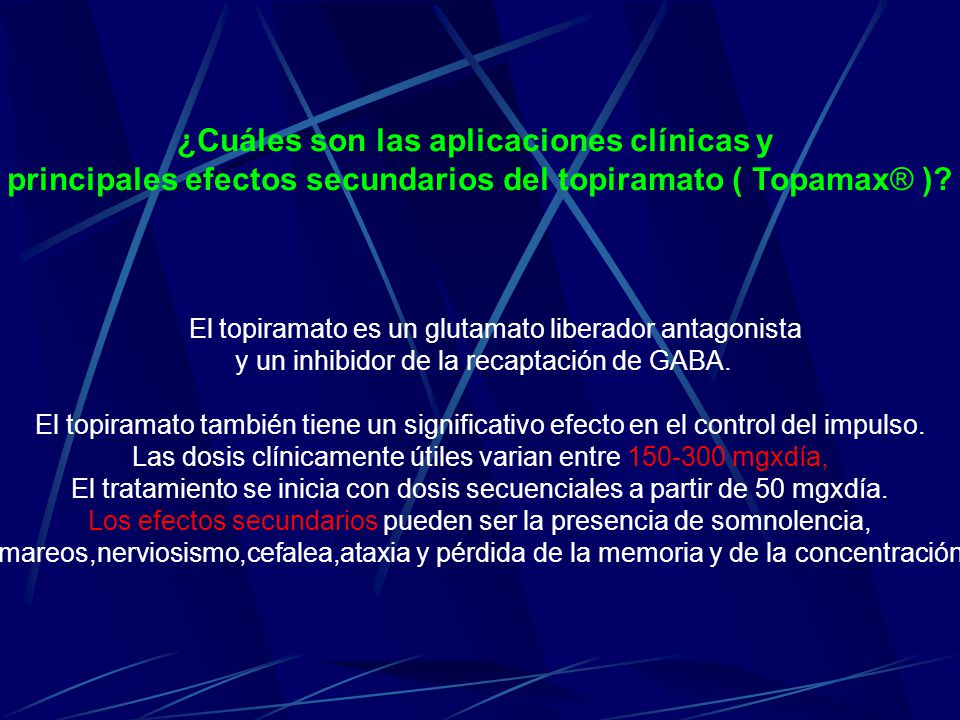 ¿Cuáles son las aplicaciones clínicas y principales efectos secundarios del topiramato ( Topamax® )?

El topiramato es un glutamato liberador antagonista y un inhibidor de la recaptación de GABA.

El topiramato también tiene un significativo efecto en el control del impulso. Las dosis clínicamente útiles varian entre 150-300 mgxdía, El tratamiento se inicia con dosis secuenciales a partir de 50 mgxdía. Los efectos secundarios pueden ser la presencia de somnolencia, mareos,nerviosismo,cefalea,ataxia y pérdida de la memoria y de la concentración